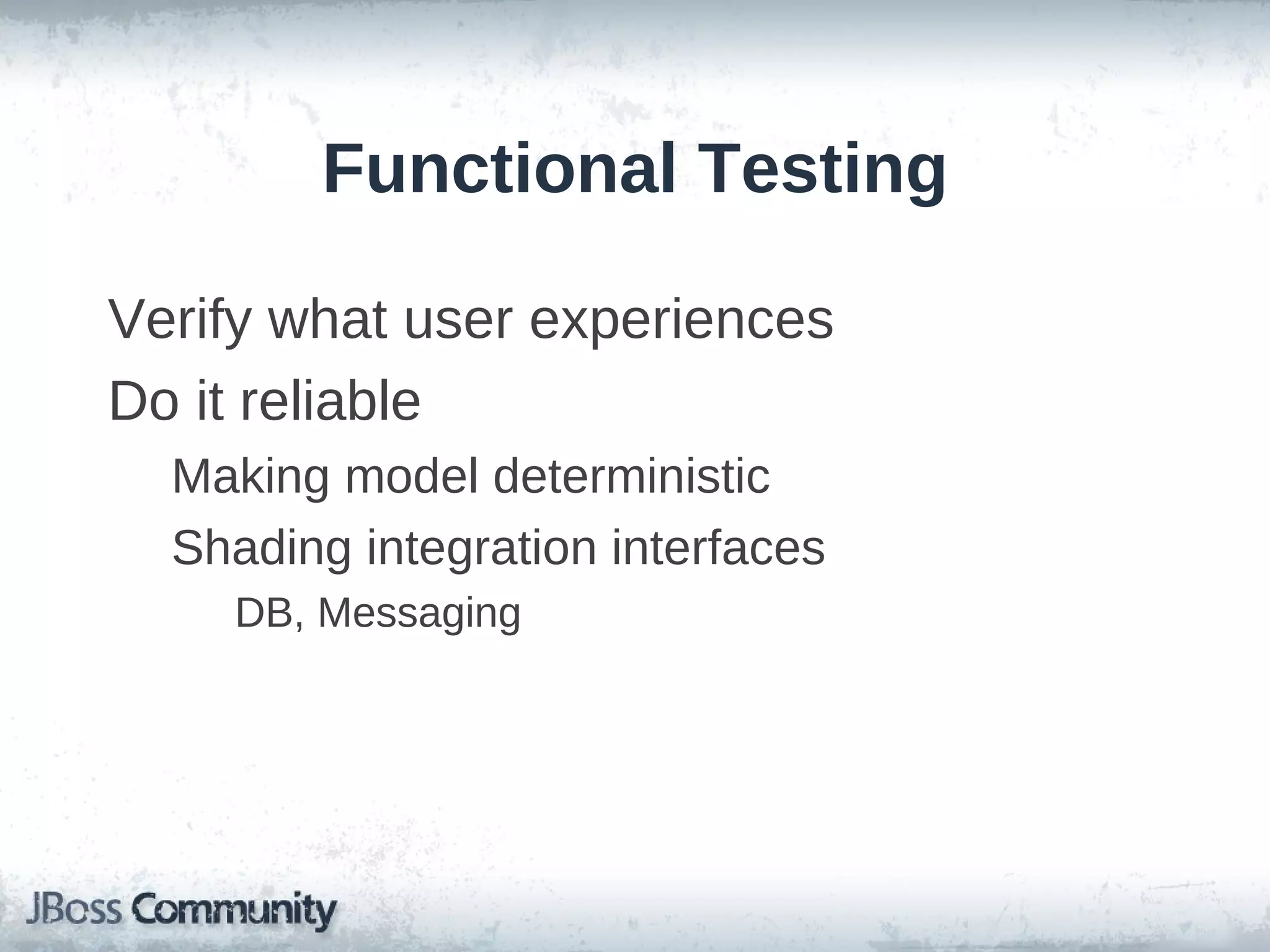 Functional Testing

Verify what user experiences

Do it reliable

Making model deterministic

Shading integration interfaces

DB, Messaging

JBoss Community